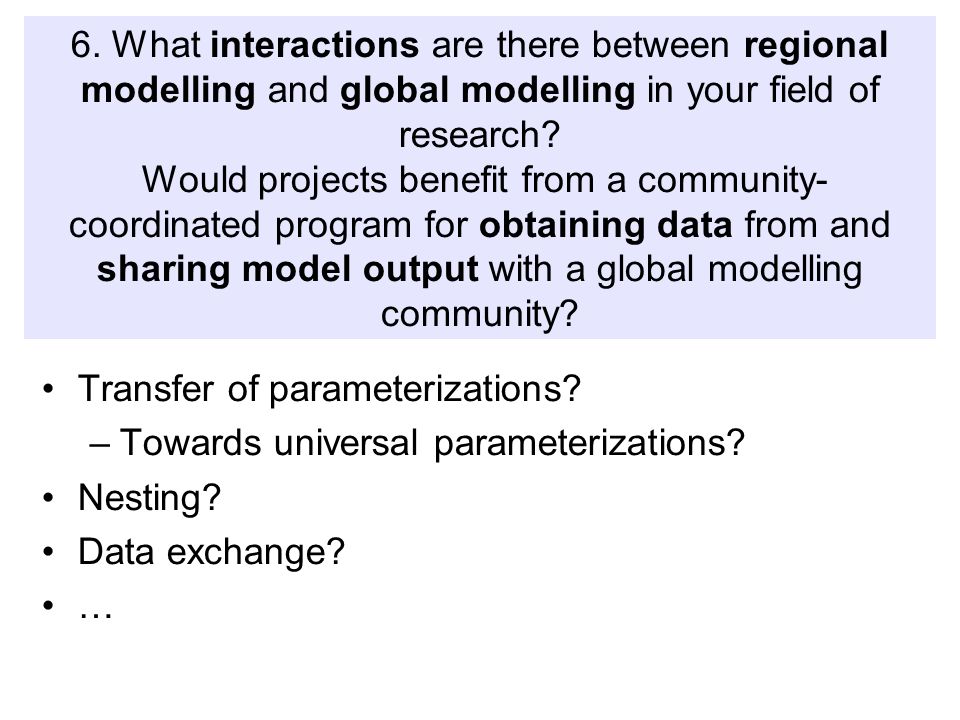 6. What interactions are there between regional modelling and global modelling in your field of research?
Would projects benefit from a community-coordinated program for obtaining data from and sharing model output with a global modelling community?

• Transfer of parameterizations?
– Towards universal parameterizations?
• Nesting?
• Data exchange?
• …